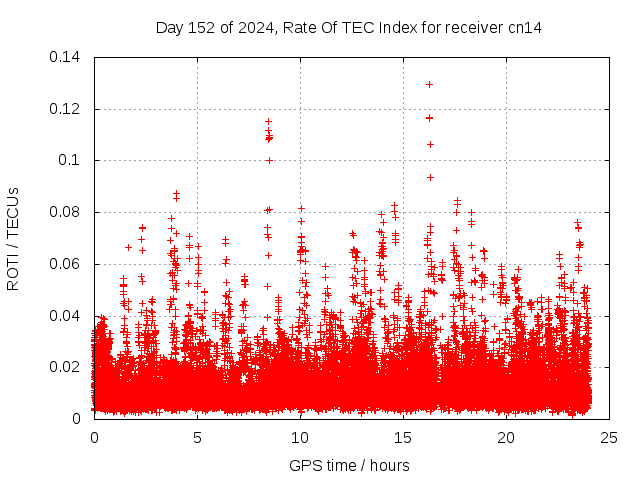 Day 152 of 2024, Rate Of TEC Index for receiver cn14

ROTI / TECUs

0.14
0.12
0.1
0.08
0.06
0.04
0.02
0

0
5
10
15
20
25

GPS time / hours